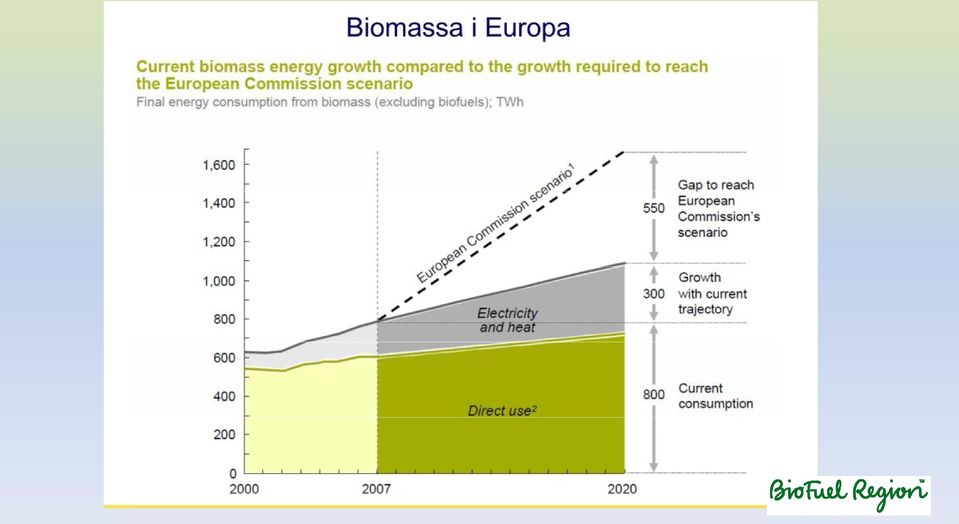 Biomassa i Europa

Current biomass energy growth compared to the growth required to reach the European Commission scenario

Final energy consumption from biomass (excluding biofuels); TWh

1,600
1,400
1,200
1,000
800
600
400
200
0

2000
2007
2020

European Commission scenario$^1$

Electricity and heat

Direct use$^2$

550
Gap to reach European Commission's scenario

300
Growth with current trajectory

800
Current consumption

BioFuel Region